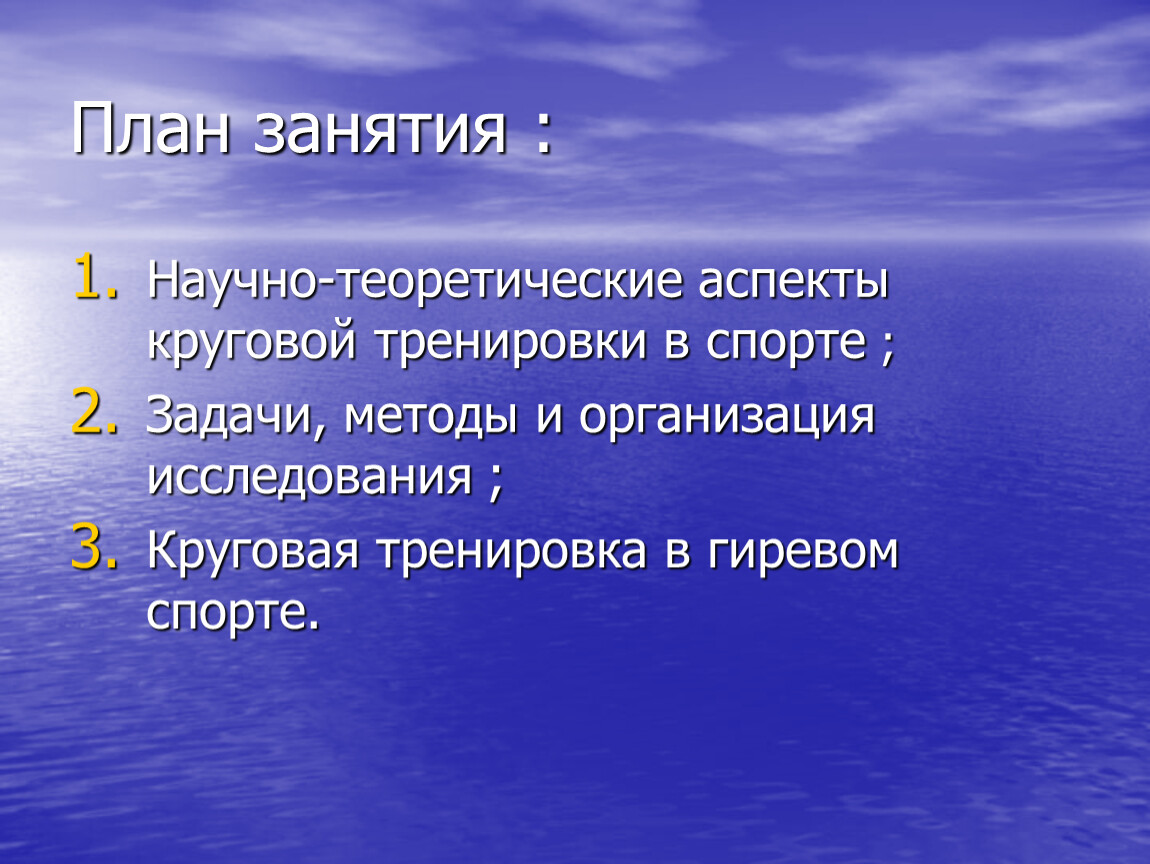 План занятия :

1. Научно-теоретические аспекты круговой тренировки в спорте ;
2. Задачи, методы и организация исследования ;
3. Круговая тренировка в гиревом спорте.